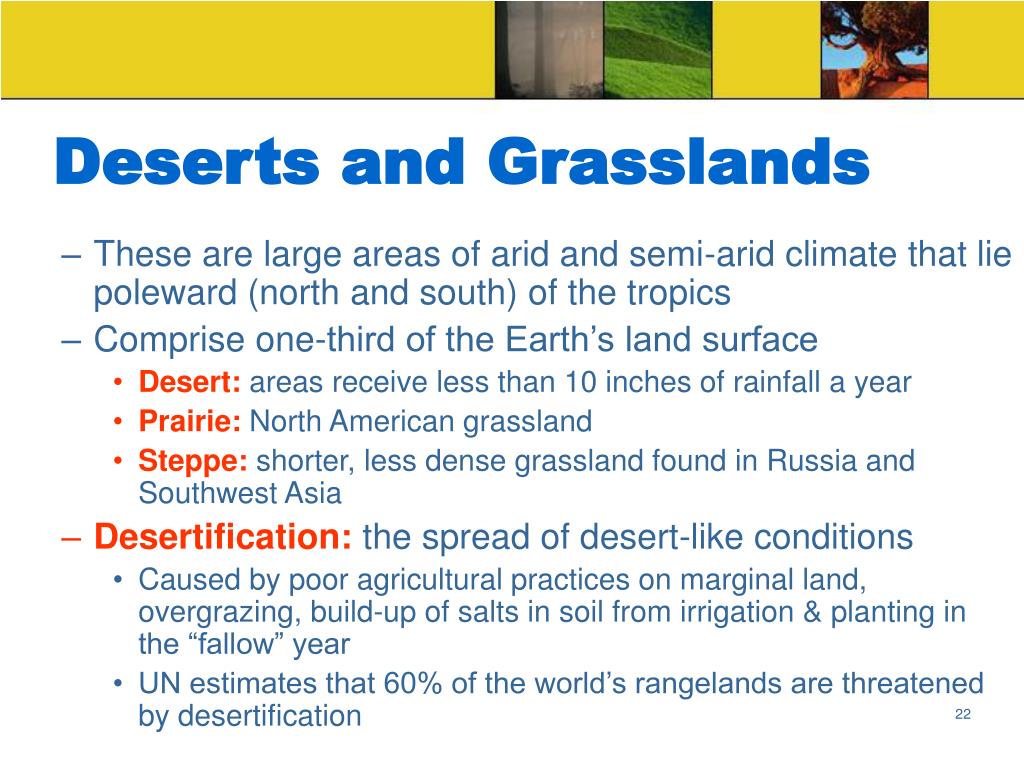 Deserts and Grasslands

– These are large areas of arid and semi-arid climate that lie poleward (north and south) of the tropics

– Comprise one-third of the Earth’s land surface

• Desert: areas receive less than 10 inches of rainfall a year

• Prairie: North American grassland

• Steppe: shorter, less dense grassland found in Russia and Southwest Asia

– Desertification: the spread of desert-like conditions

• Caused by poor agricultural practices on marginal land, overgrazing, build-up of salts in soil from irrigation & planting in the “fallow” year

• UN estimates that 60% of the world’s rangelands are threatened by desertification

22